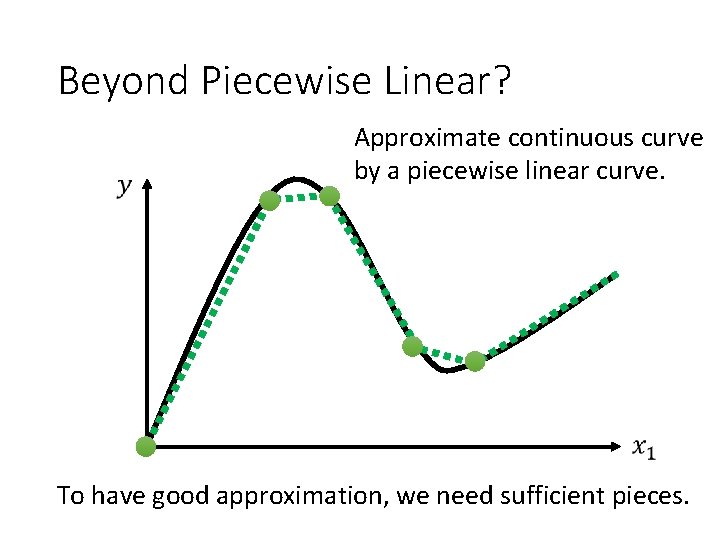 Beyond Piecewise Linear?

Approximate continuous curve by a piecewise linear curve.

$y$

$x_1$

To have good approximation, we need sufficient pieces.